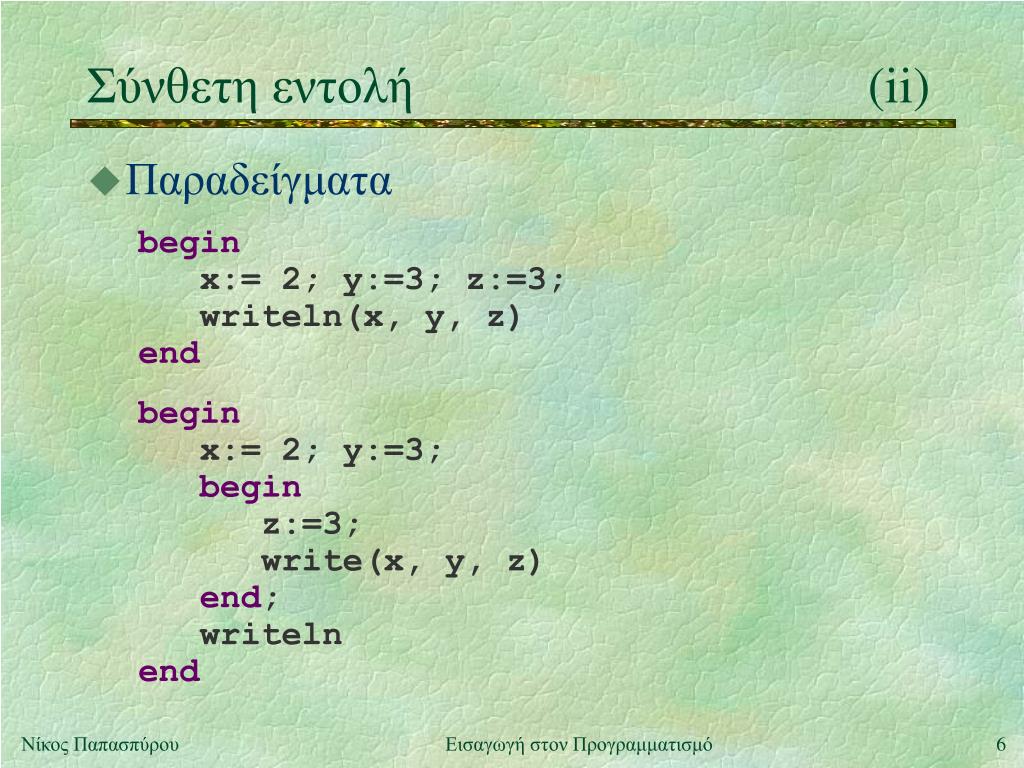 Σύνθετη εντολή (ii)

Παραδείγματα

begin
x:= 2; y:=3; z:=3;
writeln(x, y, z)
end

begin
x:= 2; y:=3;
begin
z:=3;
write(x, y, z)
end;
writeln
end

Νίκος Παπασπύρου Εισαγωγή στον Προγραμματισμό 6